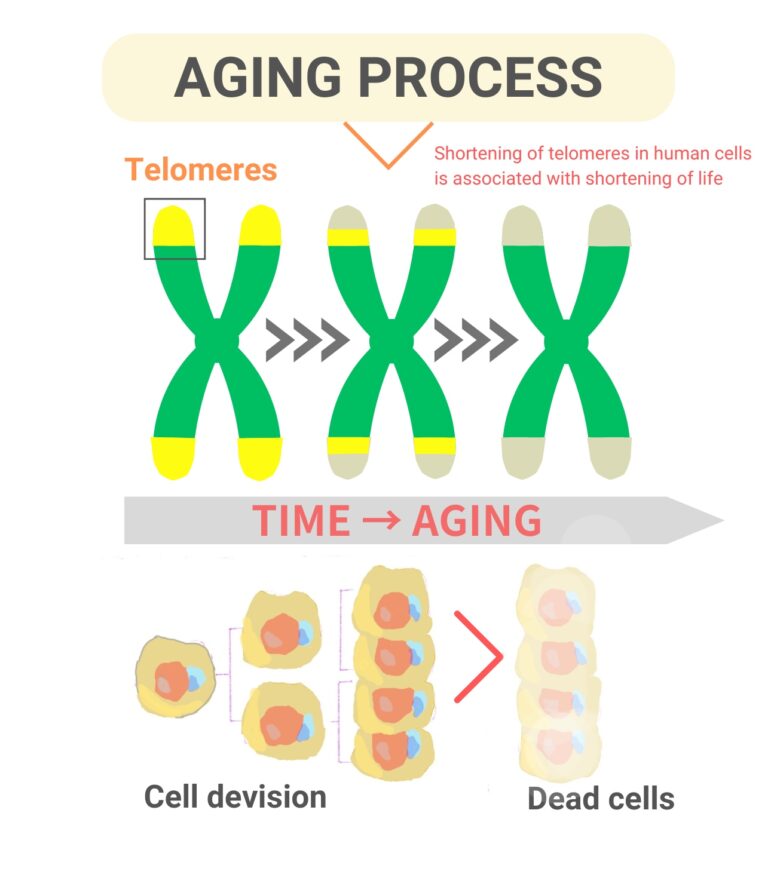 AGING PROCESS

Telomeres

Shortening of telomeres in human cells is associated with shortening of life

TIME → AGING

Cell devision

Dead cells